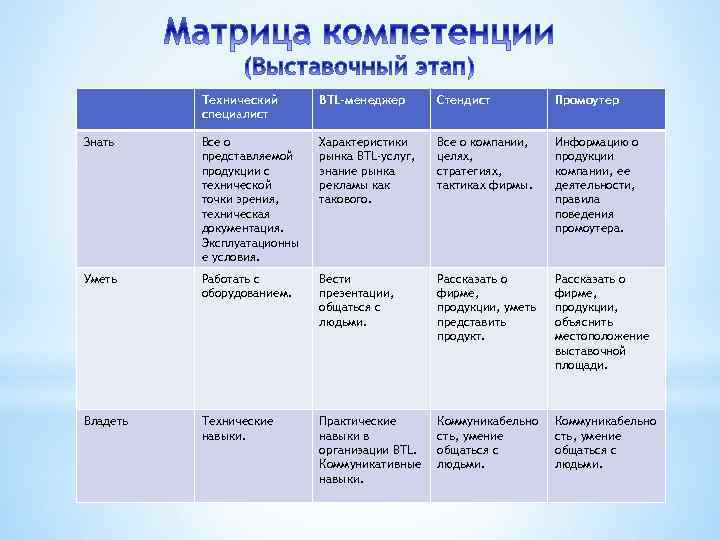 Матрица компетенции
(Выставочный этап)

| | Технический специалист | BTL-менеджер | Стендист | Промоутер |
|---|---|---|---|---|
| Знать | Все о представляемой продукции с технической точки зрения, техническая документация. Эксплуатационные условия. | Характеристики рынка BTL-услуг, знание рынка рекламы как такового. | Все о компании, целях, стратегиях, тактиках фирмы. | Информацию о продукции компании, ее деятельности, правила поведения промоутера. |
| Уметь | Работать с оборудованием. | Вести презентации, общаться с людьми. | Рассказать о фирме, продукции, уметь представить продукт. | Рассказать о фирме, продукции, объяснить местоположение выставочной площади. |
| Владеть | Технические навыки. | Практические навыки в организации BTL. Коммуникативные навыки. | Коммуникабельность, умение общаться с людьми. | Коммуникабельность, умение общаться с людьми. |